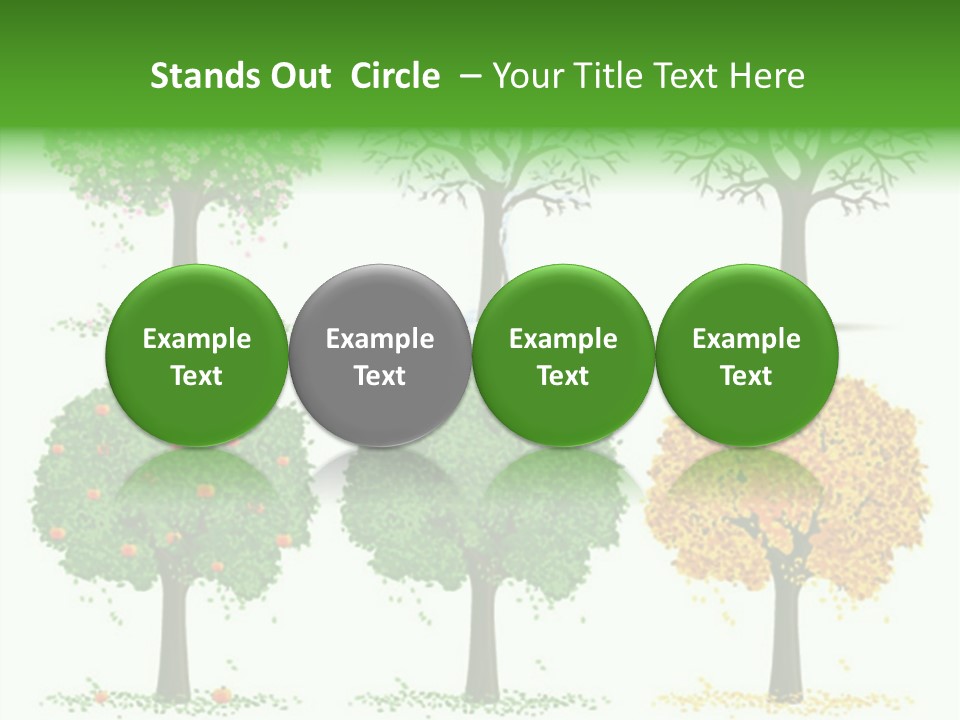 Stands Out Circle – Your Title Text Here

Example Text

Example Text

Example Text

Example Text